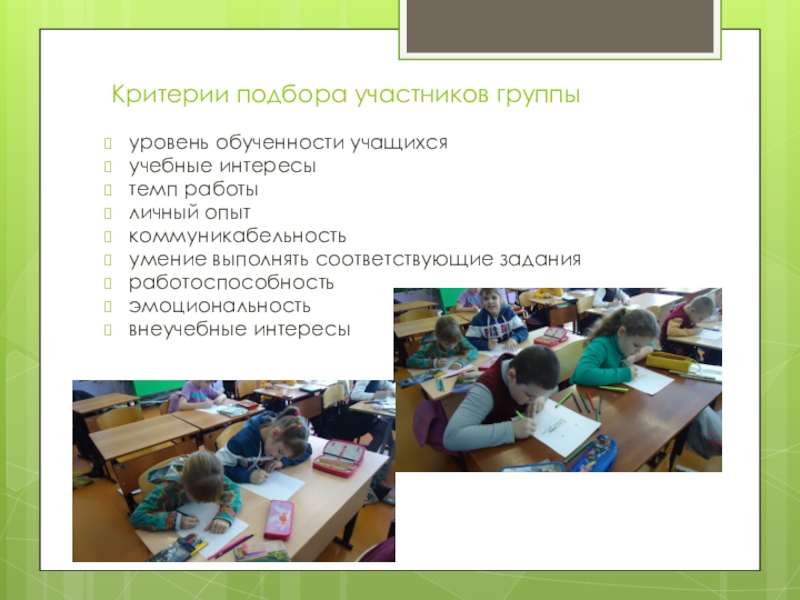 Критерии подбора участников группы

уровень обученности учащихся
учебные интересы
темп работы
личный опыт
коммуникабельность
умение выполнять соответствующие задания
работоспособность
эмоциональность
внеучебные интересы